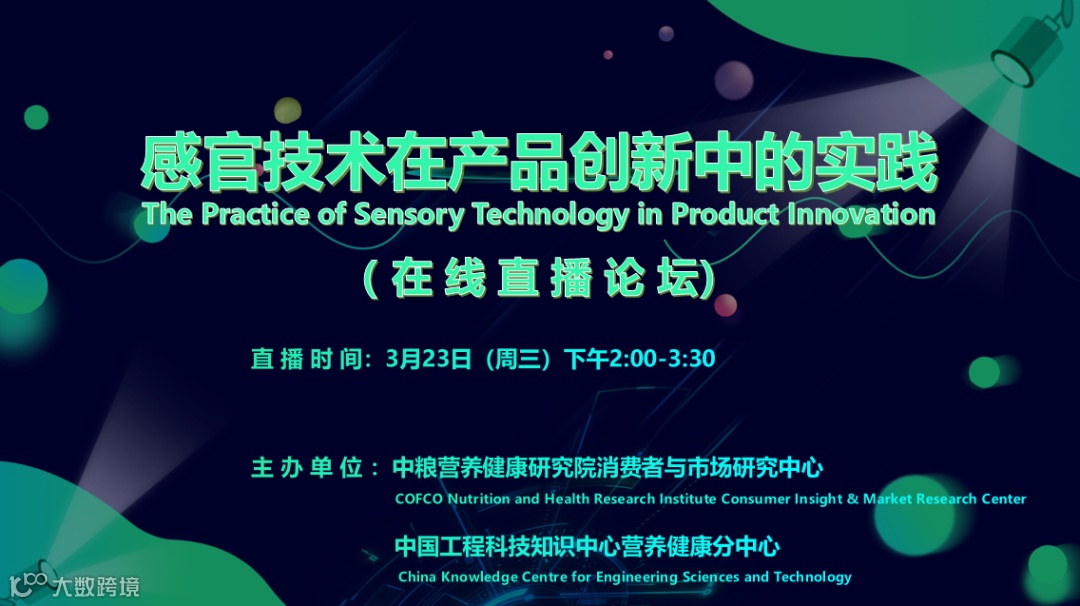 感官技术在产品创新中的实践
The Practice of Sensory Technology in Product Innovation
(在线直播论坛)

直播时间：3月23日（周三）下午2:00-3:30

主办单位：中粮营养健康研究院消费者与市场研究中心
COFCO Nutrition and Health Research Institute Consumer Insight & Market Research Center

中国工程科技知识中心营养健康分中心
China Knowledge Centre for Engineering Sciences and Technology

大数跨境